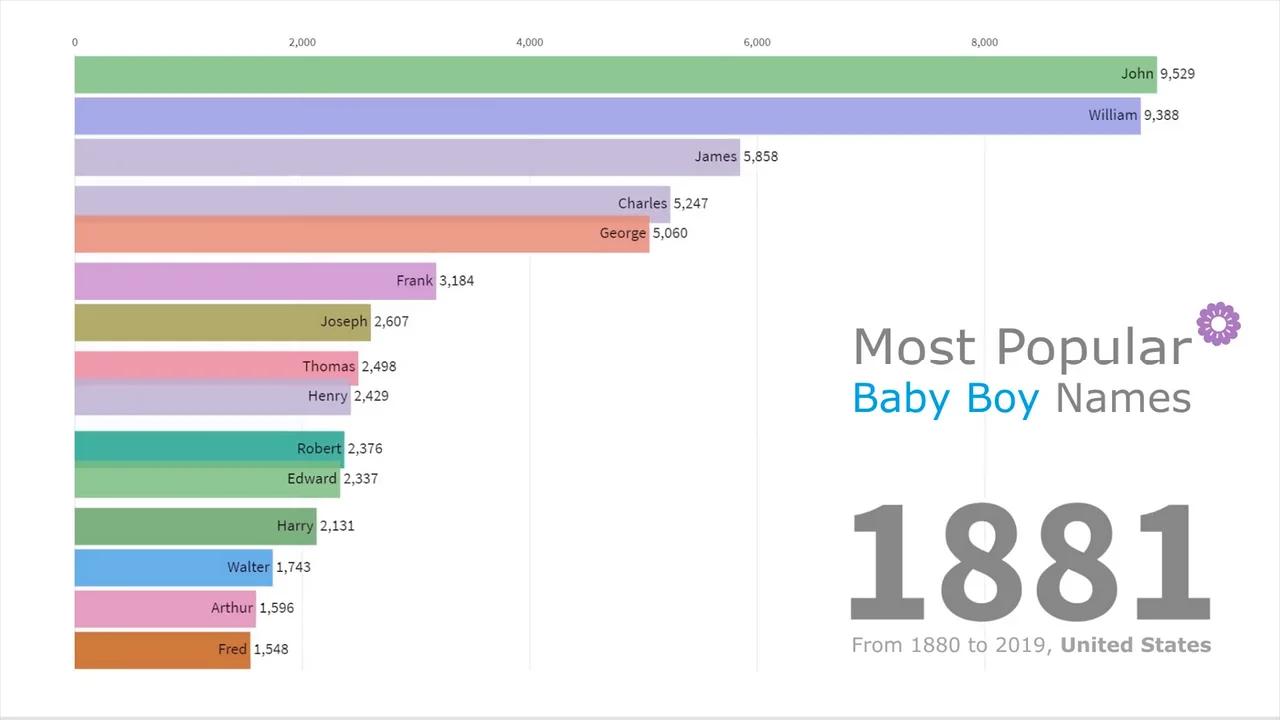 0 2,000 4,000 6,000 8,000

John 9,529
William 9,388
James 5,858
Charles 5,247
George 5,060
Frank 3,184
Joseph 2,607
Thomas 2,498
Henry 2,429
Robert 2,376
Edward 2,337
Harry 2,131
Walter 1,743
Arthur 1,596
Fred 1,548

Most Popular
Baby Boy Names

1881

From 1880 to 2019, United States